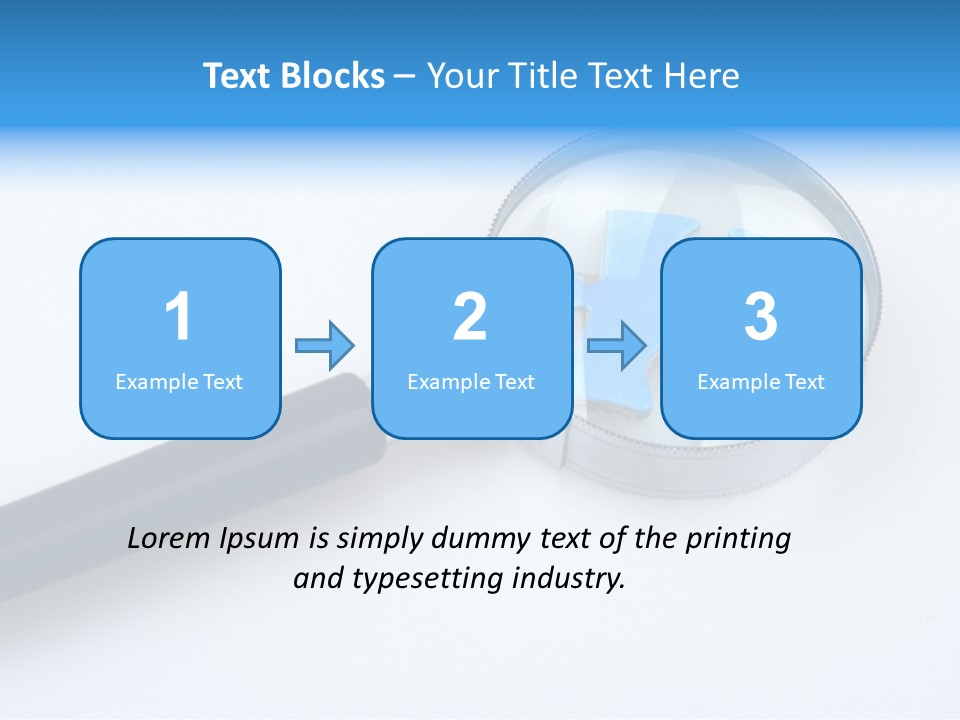 Text Blocks – Your Title Text Here

1
Example Text

2
Example Text

3
Example Text

Lorem Ipsum is simply dummy text of the printing and typesetting industry.